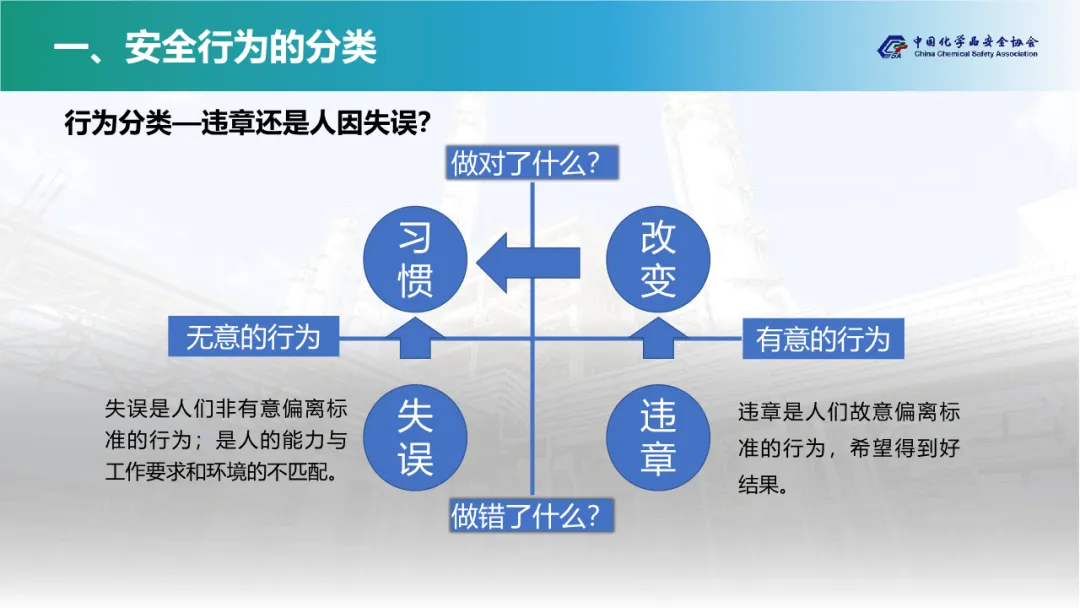 一、安全行为的分类

中国化学品安全协会
China Chemical Safety Association

行为分类—违章还是人因失误?

做对了什么？

习惯

改变

无意的行为

有意的行为

失误是人们非有意偏离标准的行为；是人的能力与工作要求和环境的不匹配。

失误

违章

违章是人们故意偏离标准的行为，希望得到好结果。

做错了什么？